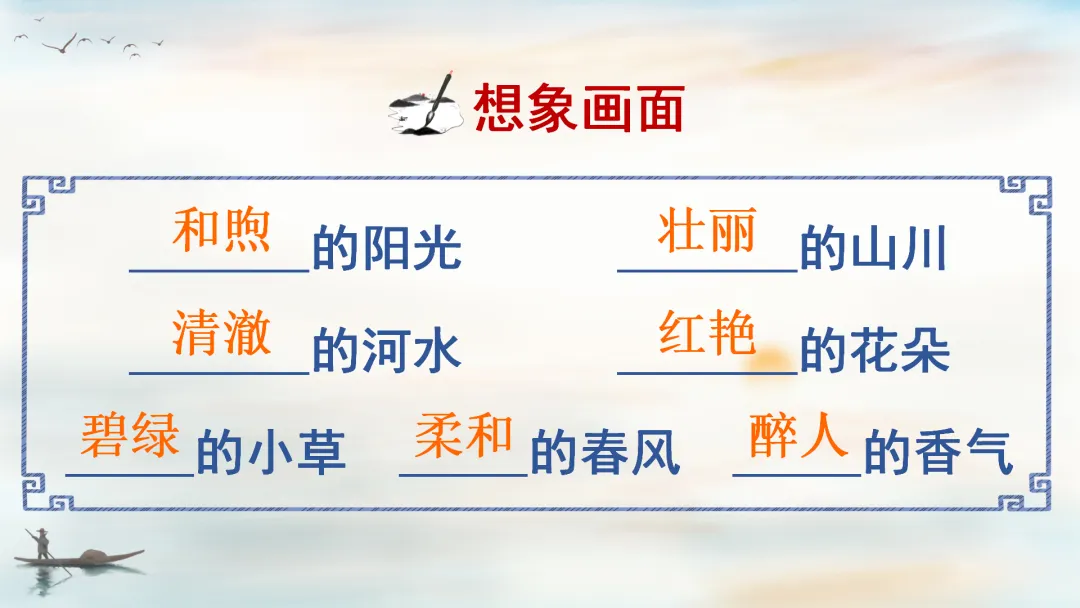 想象画面

和煦的阳光　　壮丽的山川

清澈的河水　　红艳的花朵

碧绿的小草　　柔和的春风　　醉人的香气